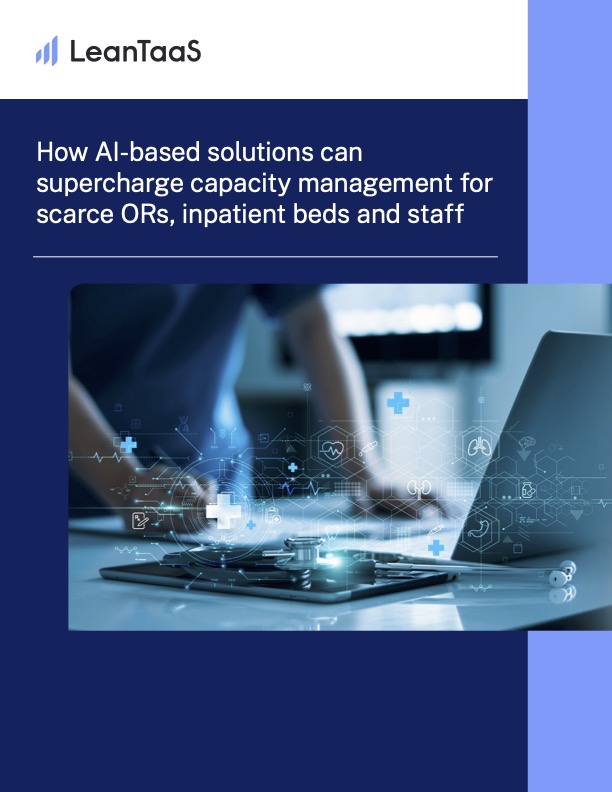 LeanTaaS

How AI-based solutions can supercharge capacity management for scarce ORs, inpatient beds and staff